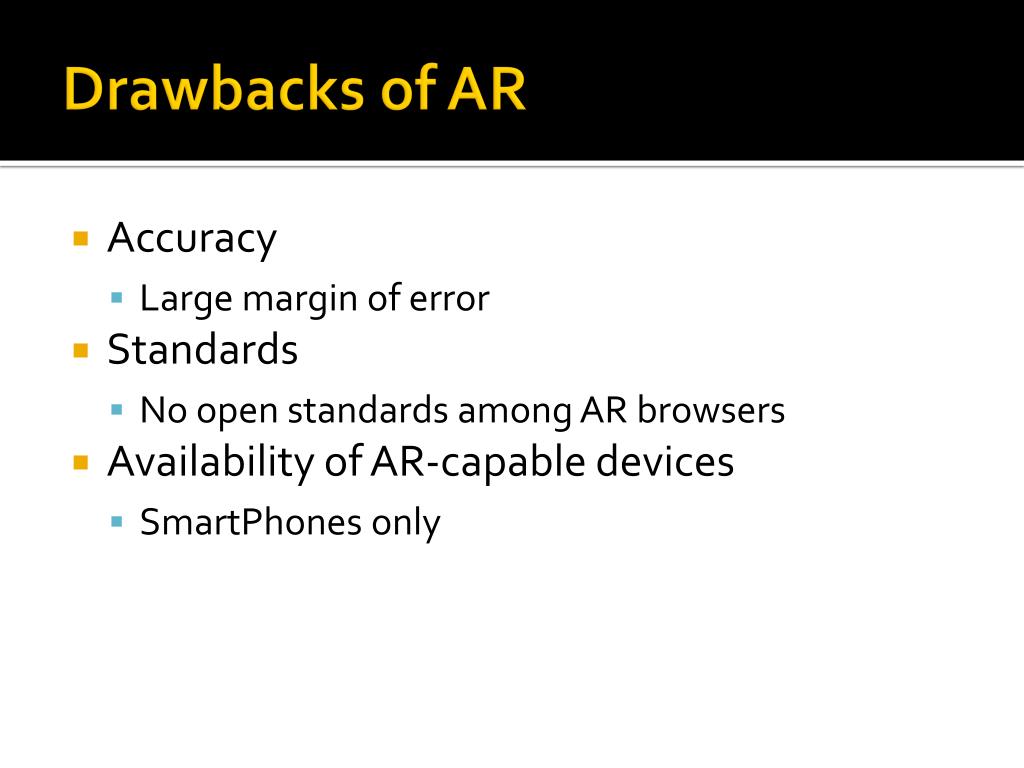 Drawbacks of AR

Accuracy
Large margin of error
Standards
No open standards among AR browsers
Availability of AR-capable devices
SmartPhones only